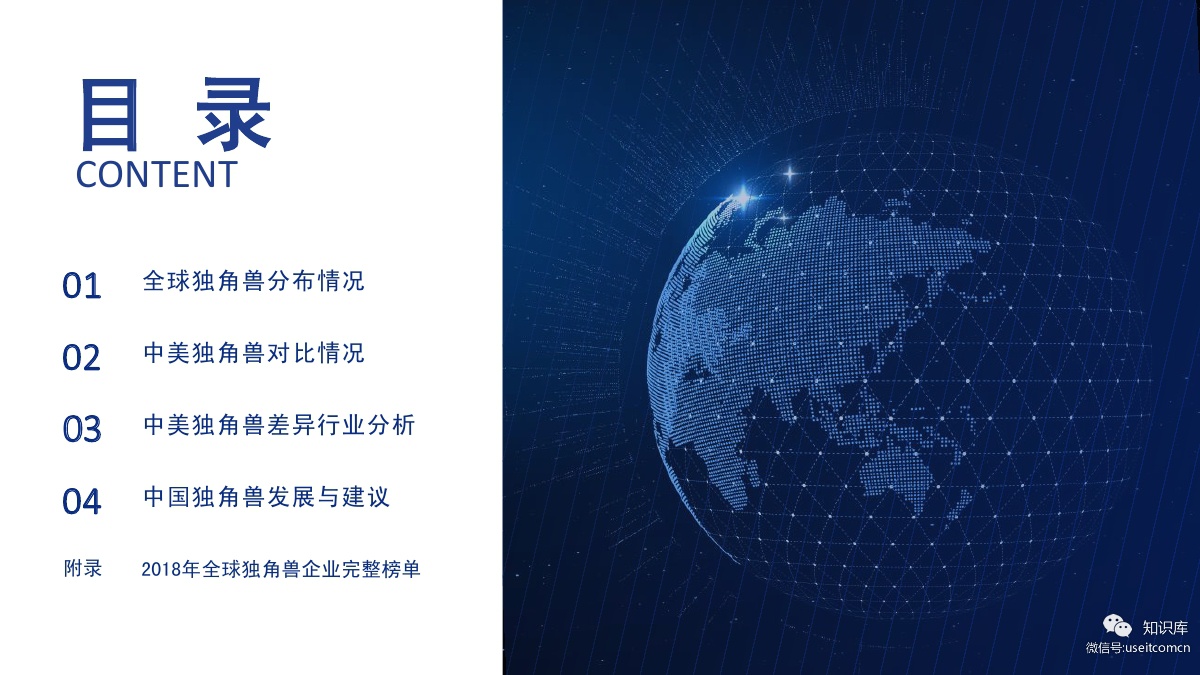 目 录
CONTENT

01 全球独角兽分布情况

02 中美独角兽对比情况

03 中美独角兽差异行业分析

04 中国独角兽发展与建议

附录 2018年全球独角兽企业完整榜单

知识库
微信号:useitcomcn